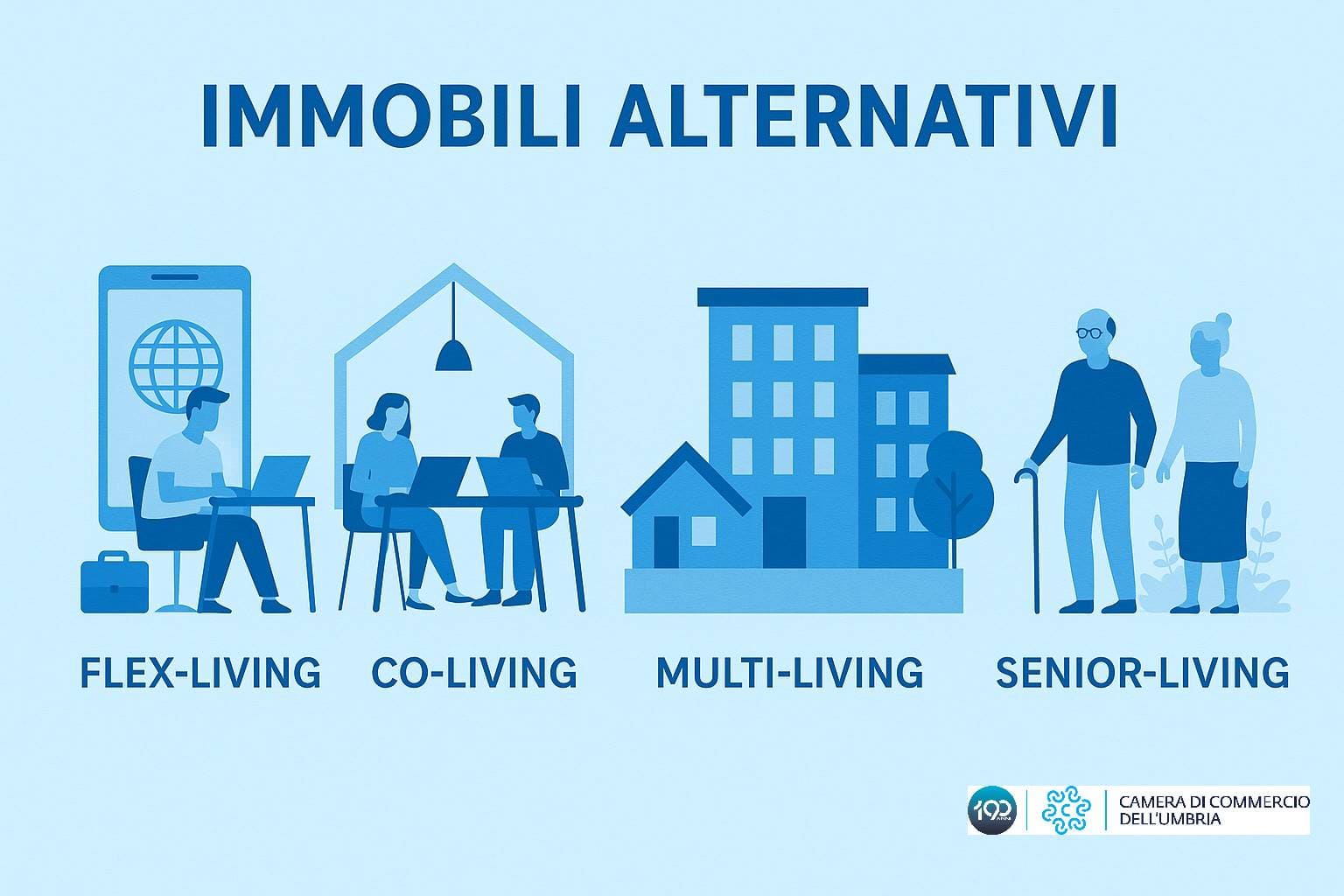 IMMOBILI ALTERNATIVI

FLEX-LIVING CO-LIVING MULTI-LIVING SENIOR-LIVING

190 ANNI

CAMERA DI COMMERCIO DELL'UMBRIA